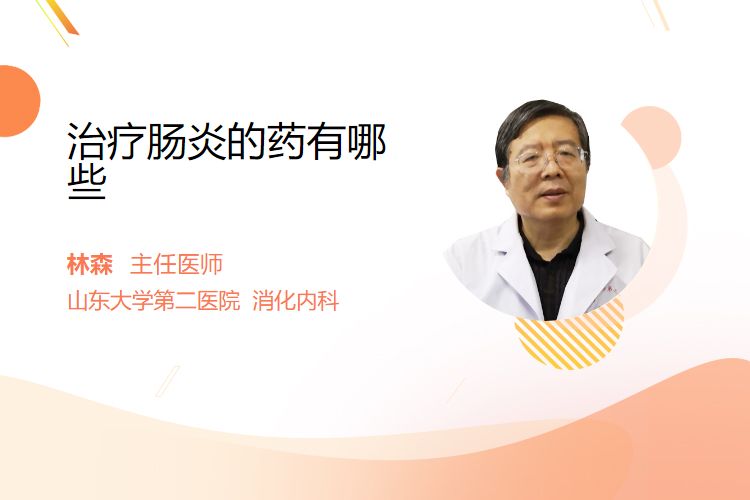 治疗肠炎的药有哪些

林森 主任医师

山东大学第二医院 消化内科